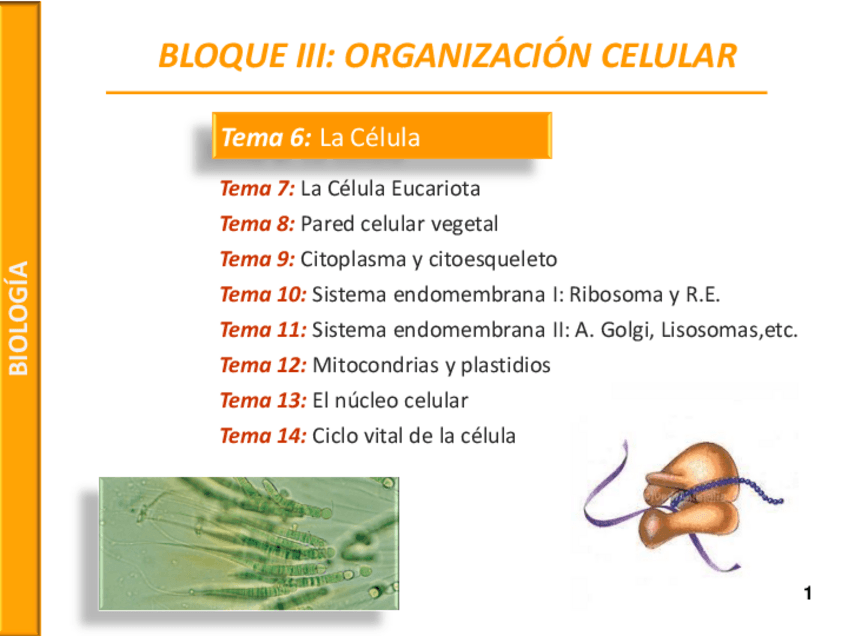 BIOLOGÍA

BLOQUE III: ORGANIZACIÓN CELULAR

Tema 6: La Célula

Tema 7: La Célula Eucariota
Tema 8: Pared celular vegetal
Tema 9: Citoplasma y citoesqueleto
Tema 10: Sistema endomembrana I: Ribosoma y R.E.
Tema 11: Sistema endomembrana II: A. Golgi, Lisosomas,etc.
Tema 12: Mitocondrias y plastidios
Tema 13: El núcleo celular
Tema 14: Ciclo vital de la célula

1